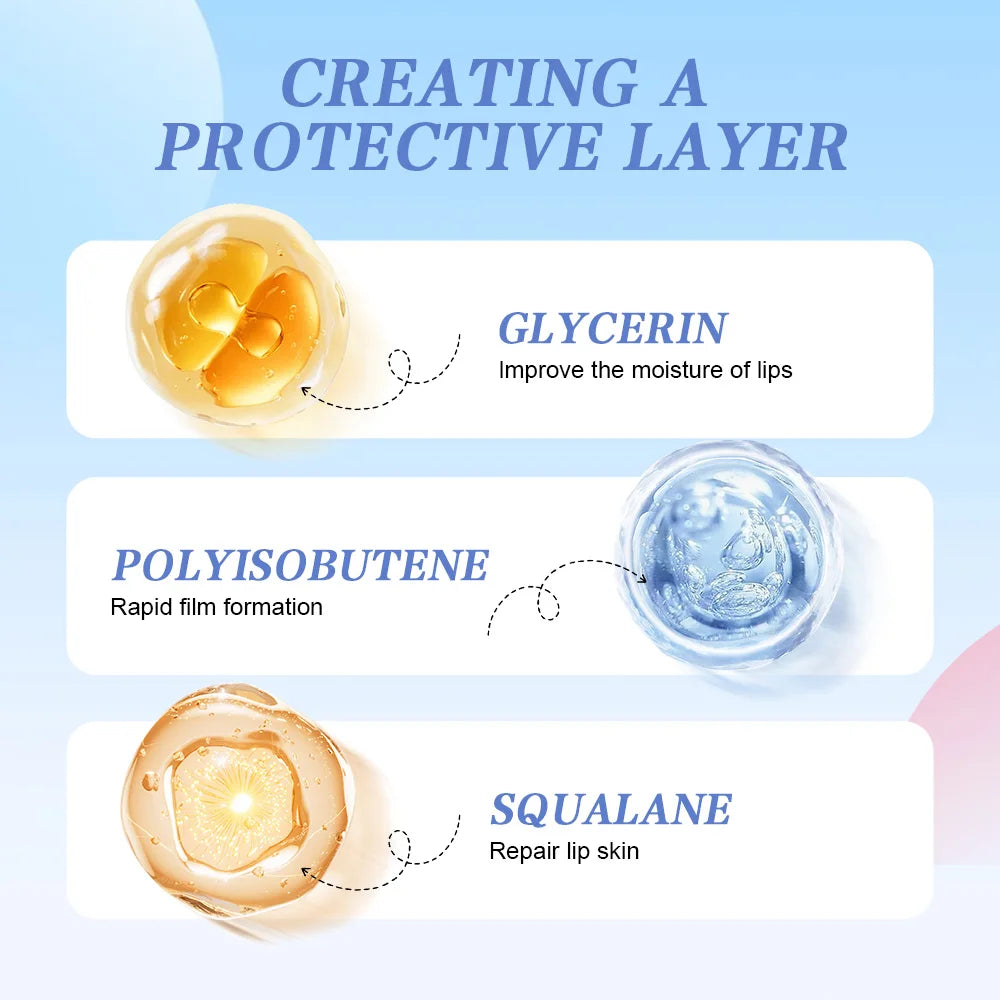 CREATING A PROTECTIVE LAYER

GLYCERIN
Improve the moisture of lips

POLYISOBUTENE
Rapid film formation

SQUALANE
Repair lip skin